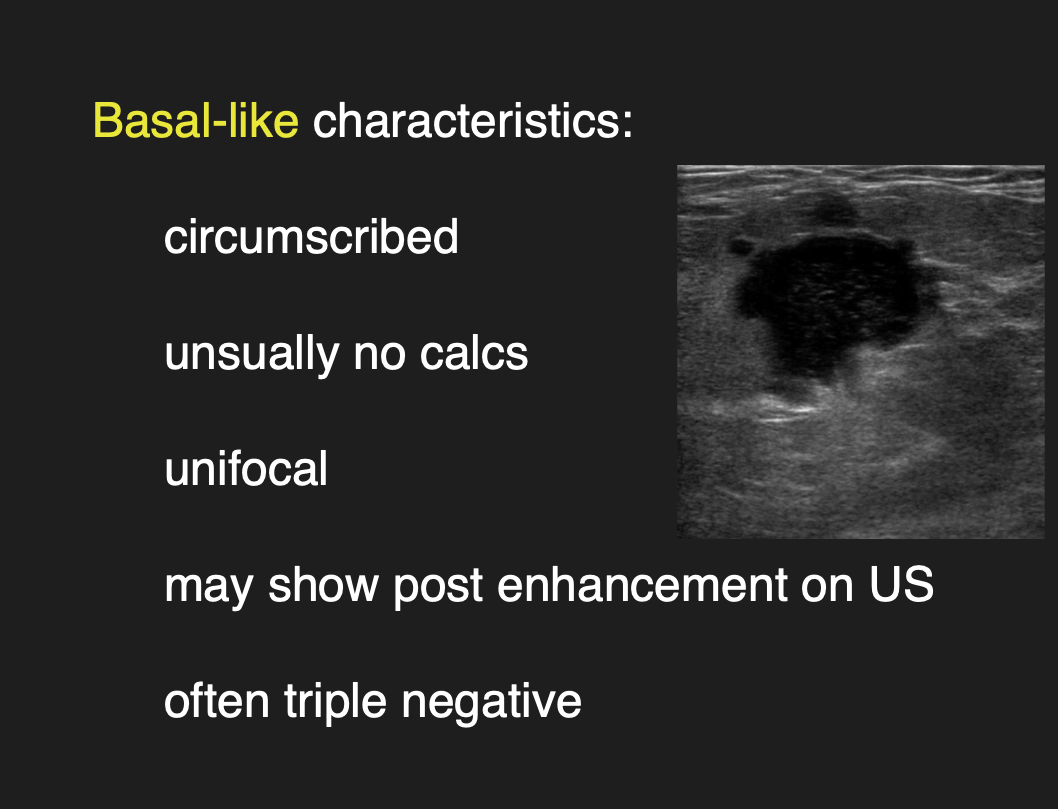 Basal-like characteristics:

circumscribed

unsually no calcs

unifocal

may show post enhancement on US

often triple negative